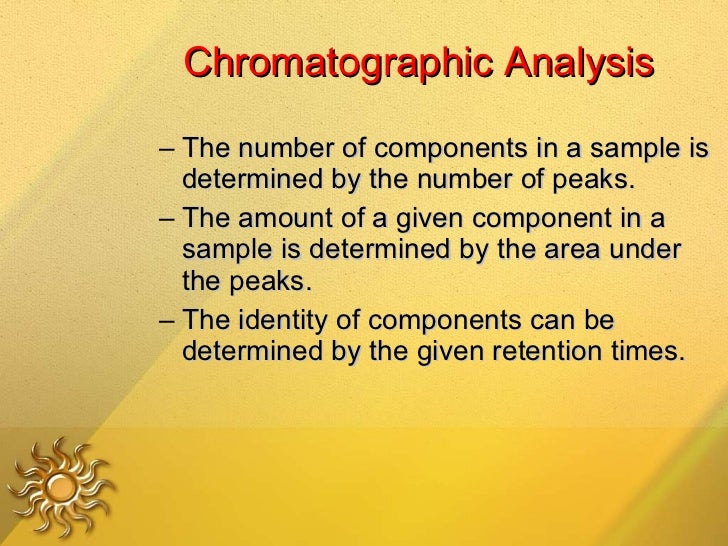 Chromatographic Analysis

– The number of components in a sample is determined by the number of peaks.

– The amount of a given component in a sample is determined by the area under the peaks.

– The identity of components can be determined by the given retention times.